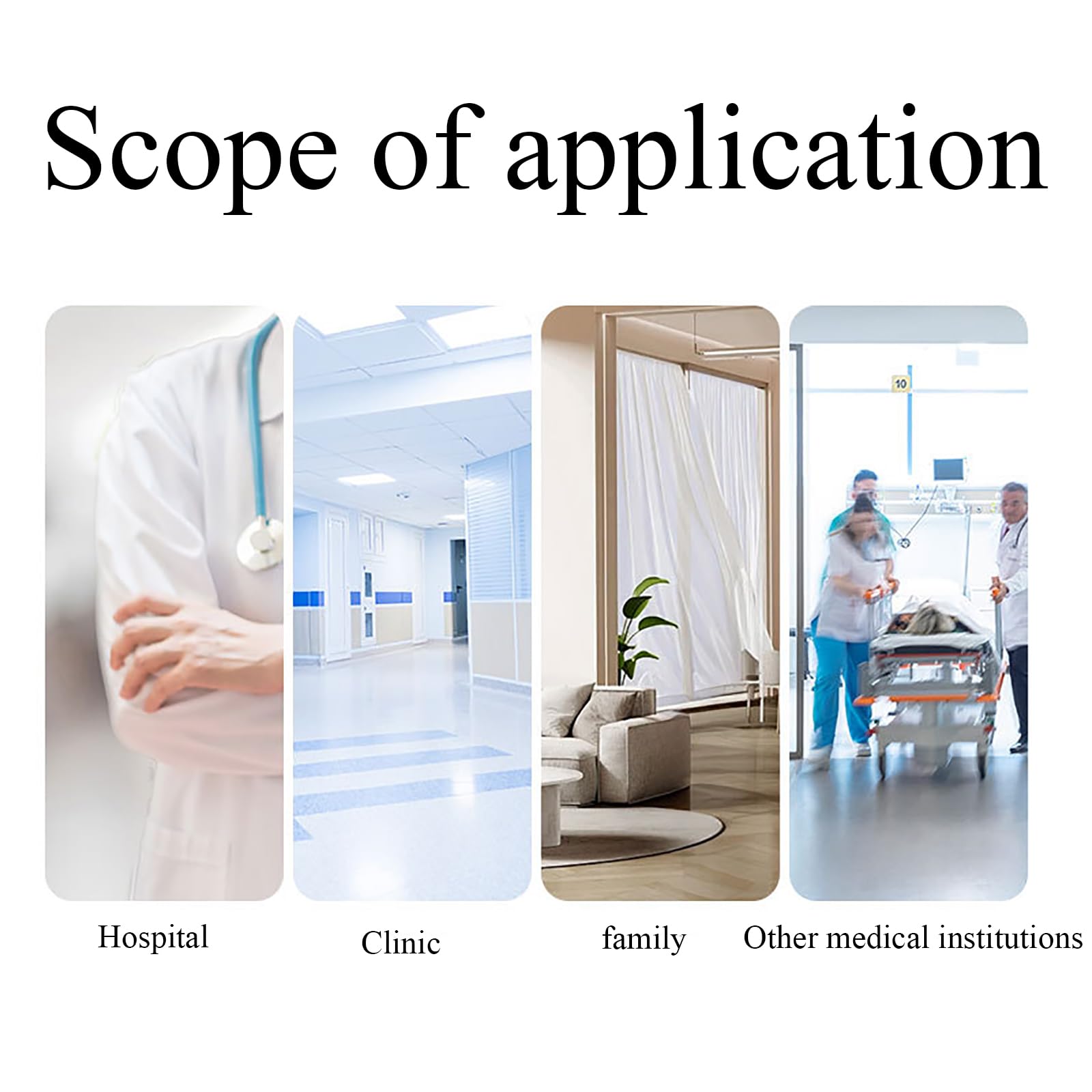 Scope of application

10

Hospital

Clinic

family

Other medical institutions